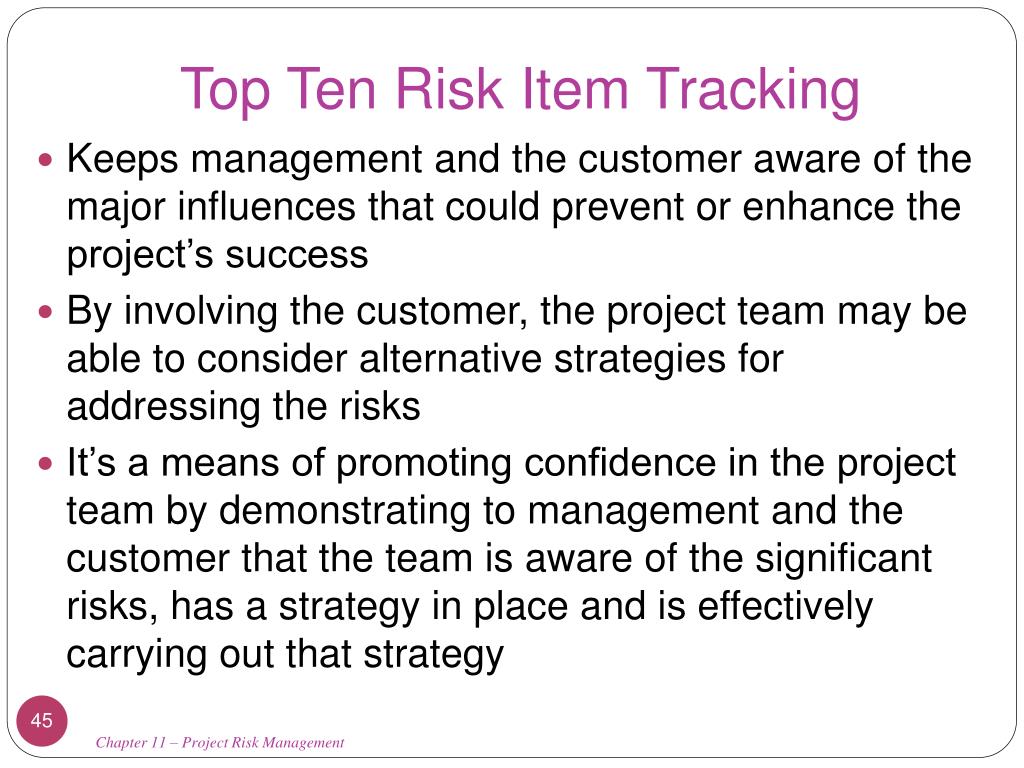 Top Ten Risk Item Tracking

- Keeps management and the customer aware of the major influences that could prevent or enhance the project’s success
- By involving the customer, the project team may be able to consider alternative strategies for addressing the risks
- It’s a means of promoting confidence in the project team by demonstrating to management and the customer that the team is aware of the significant risks, has a strategy in place and is effectively carrying out that strategy

45

Chapter 11 – Project Risk Management